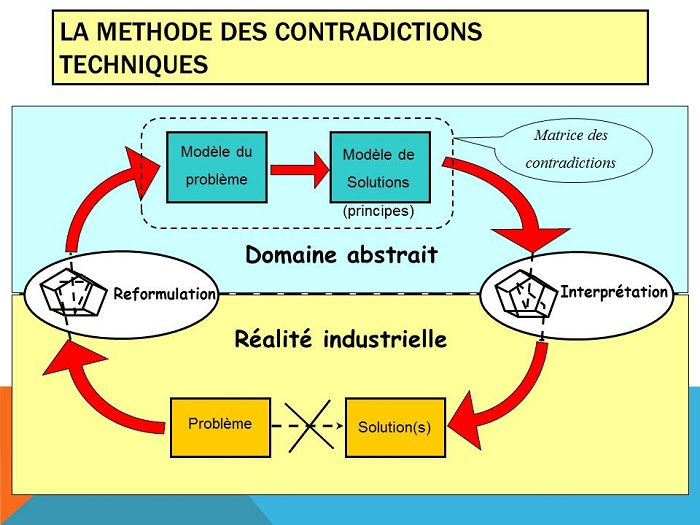 LA METHODE DES CONTRADICTIONS TECHNIQUES

Modèle du problème

Modèle de Solutions

(principes)

Matrice des contradictions

Domaine abstrait

Reformulation

Interprétation

Réalité industrielle

Problème

Solution(s)